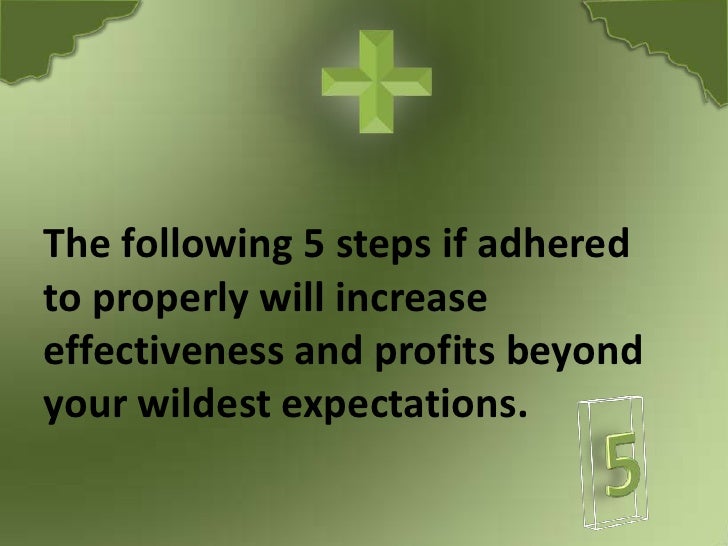 The following 5 steps if adhered to properly will increase effectiveness and profits beyond your wildest expectations.

5